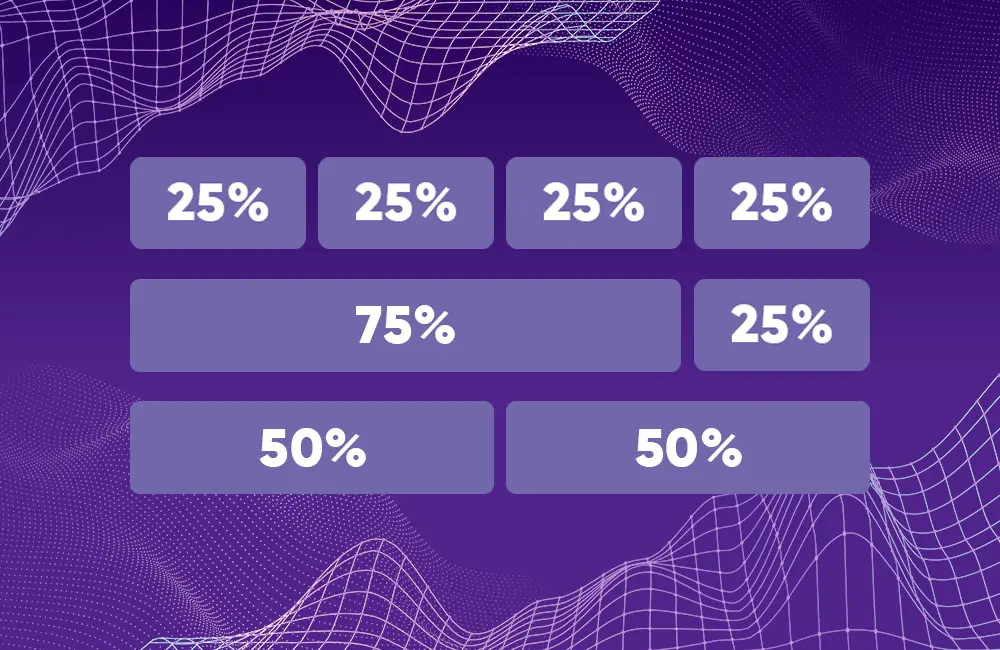 25% 25% 25% 25%

75% 25%

50% 50%